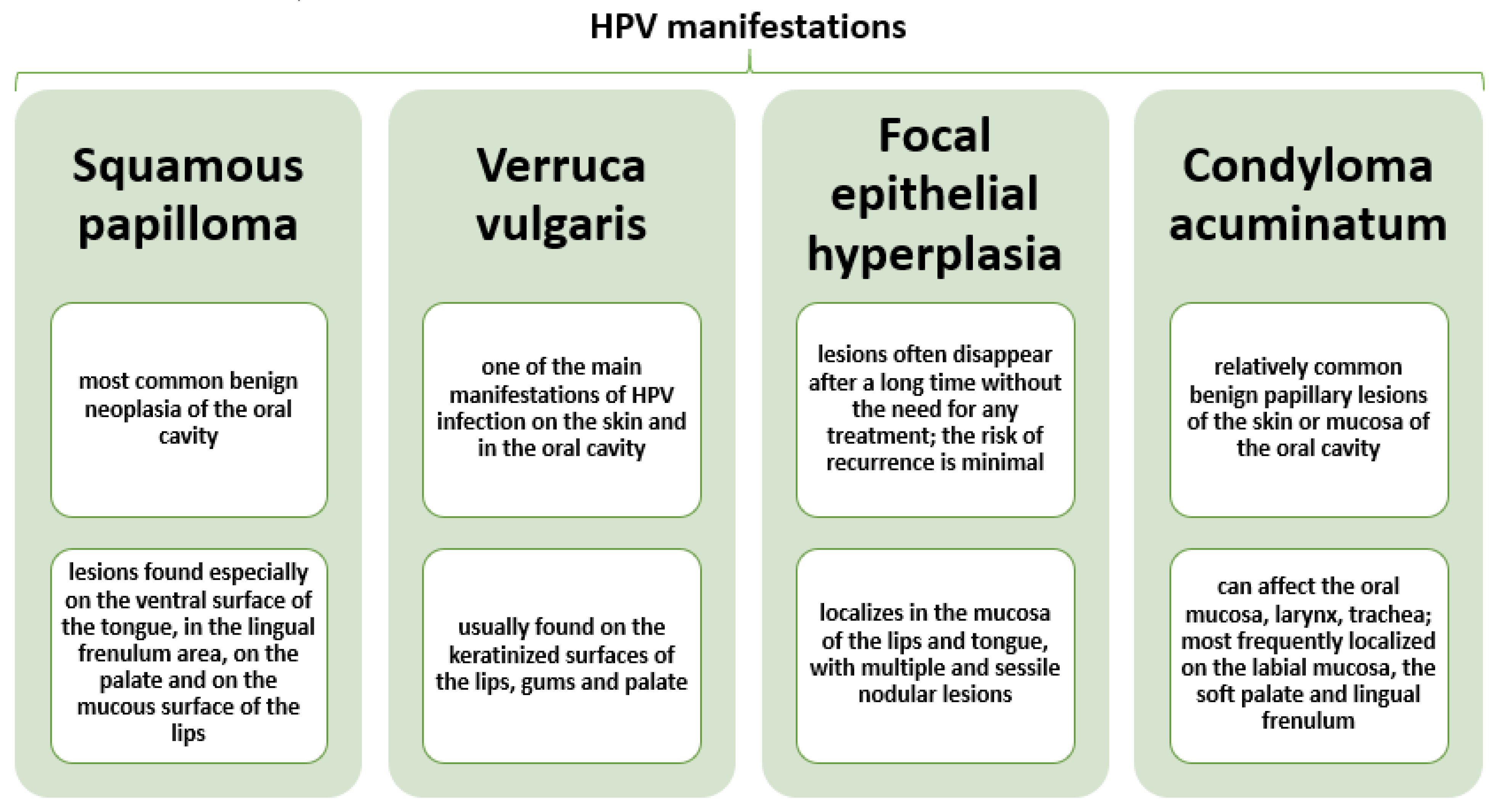 HPV manifestations

Squamous papilloma

most common benign neoplasia of the oral cavity

lesions found especially on the ventral surface of the tongue, in the lingual frenulum area, on the palate and on the mucous surface of the lips

Verruca vulgaris

one of the main manifestations of HPV infection on the skin and in the oral cavity

usually found on the keratinized surfaces of the lips, gums and palate

Focal epithelial hyperplasia

lesions often disappear after a long time without the need for any treatment; the risk of recurrence is minimal

localizes in the mucosa of the lips and tongue, with multiple and sessile nodular lesions

Condyloma acuminatum

relatively common benign papillary lesions of the skin or mucosa of the oral cavity

can affect the oral mucosa, larynx, trachea; most frequently localized on the labial mucosa, the soft palate and lingual frenulum